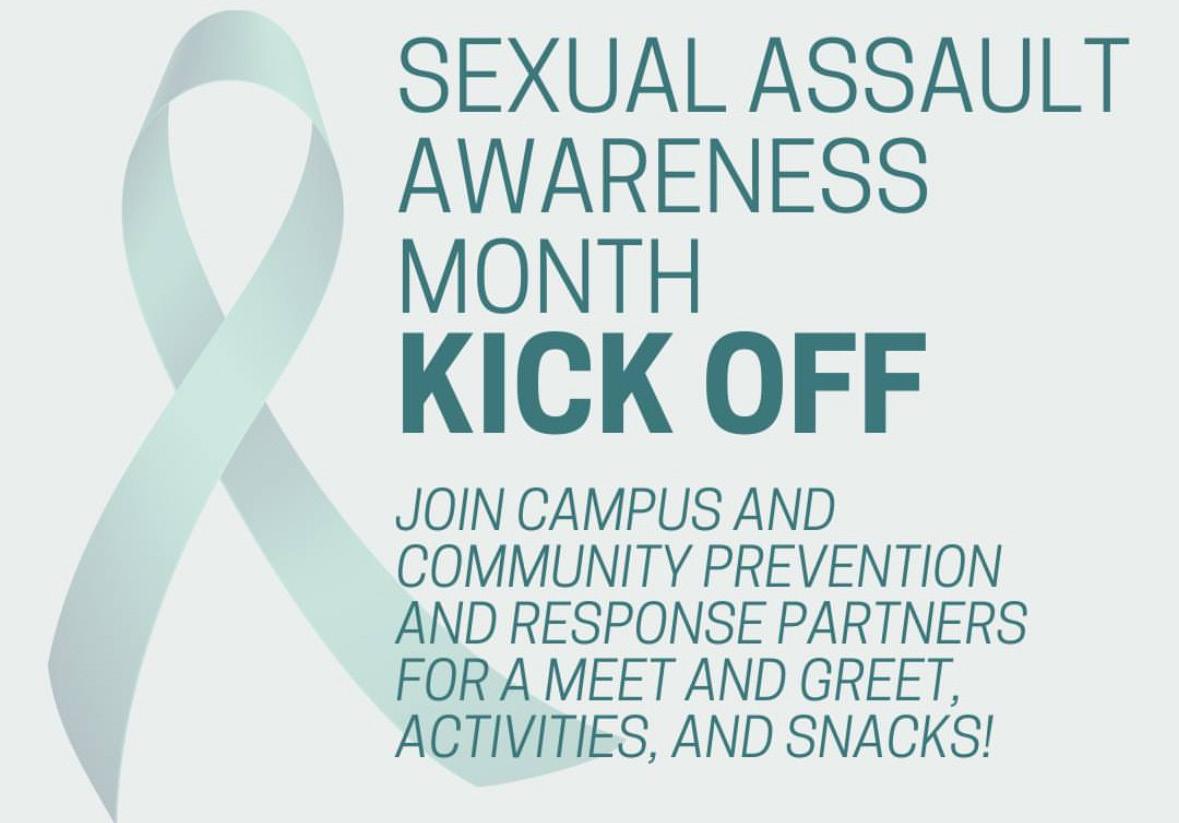 SEXUAL ASSAULT AWARENESS MONTH
KICK OFF

JOIN CAMPUS AND COMMUNITY PREVENTION AND RESPONSE PARTNERS FOR A MEET AND GREET, ACTIVITIES, AND SNACKS!